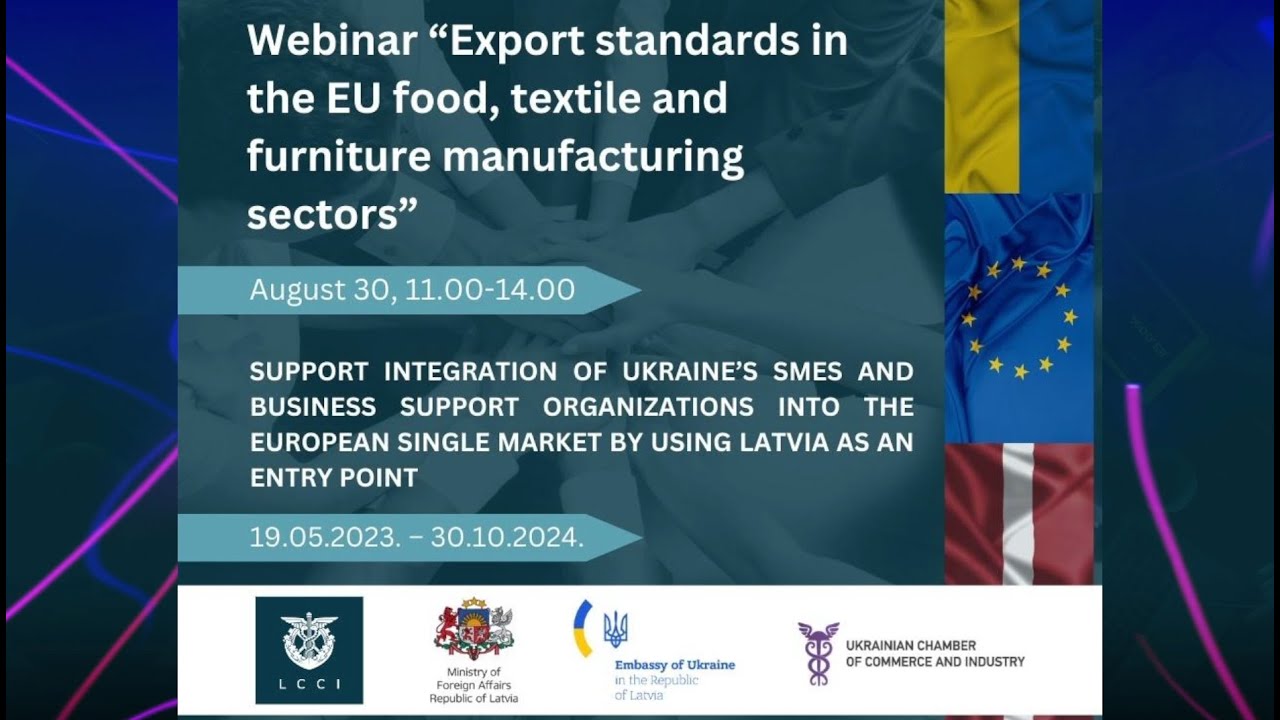 Webinar “Export standards in the EU food, textile and furniture manufacturing sectors”

August 30, 11.00-14.00

SUPPORT INTEGRATION OF UKRAINE’S SMES AND BUSINESS SUPPORT ORGANIZATIONS INTO THE EUROPEAN SINGLE MARKET BY USING LATVIA AS AN ENTRY POINT

19.05.2023. – 30.10.2024.

LCCI

Ministry of Foreign Affairs Republic of Latvia

Embassy of Ukraine in the Republic of Latvia

UKRAINIAN CHAMBER OF COMMERCE AND INDUSTRY